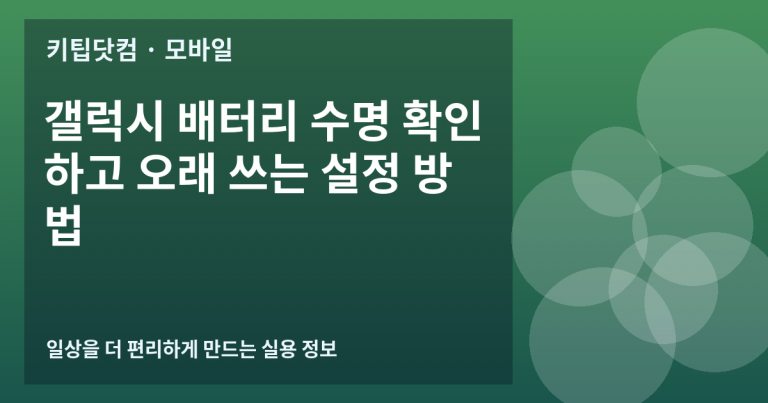 키팁닷컴 · 모바일

갤럭시 배터리 수명 확인하고 오래 쓰는 설정 방법

일상을 더 편리하게 만드는 실용 정보